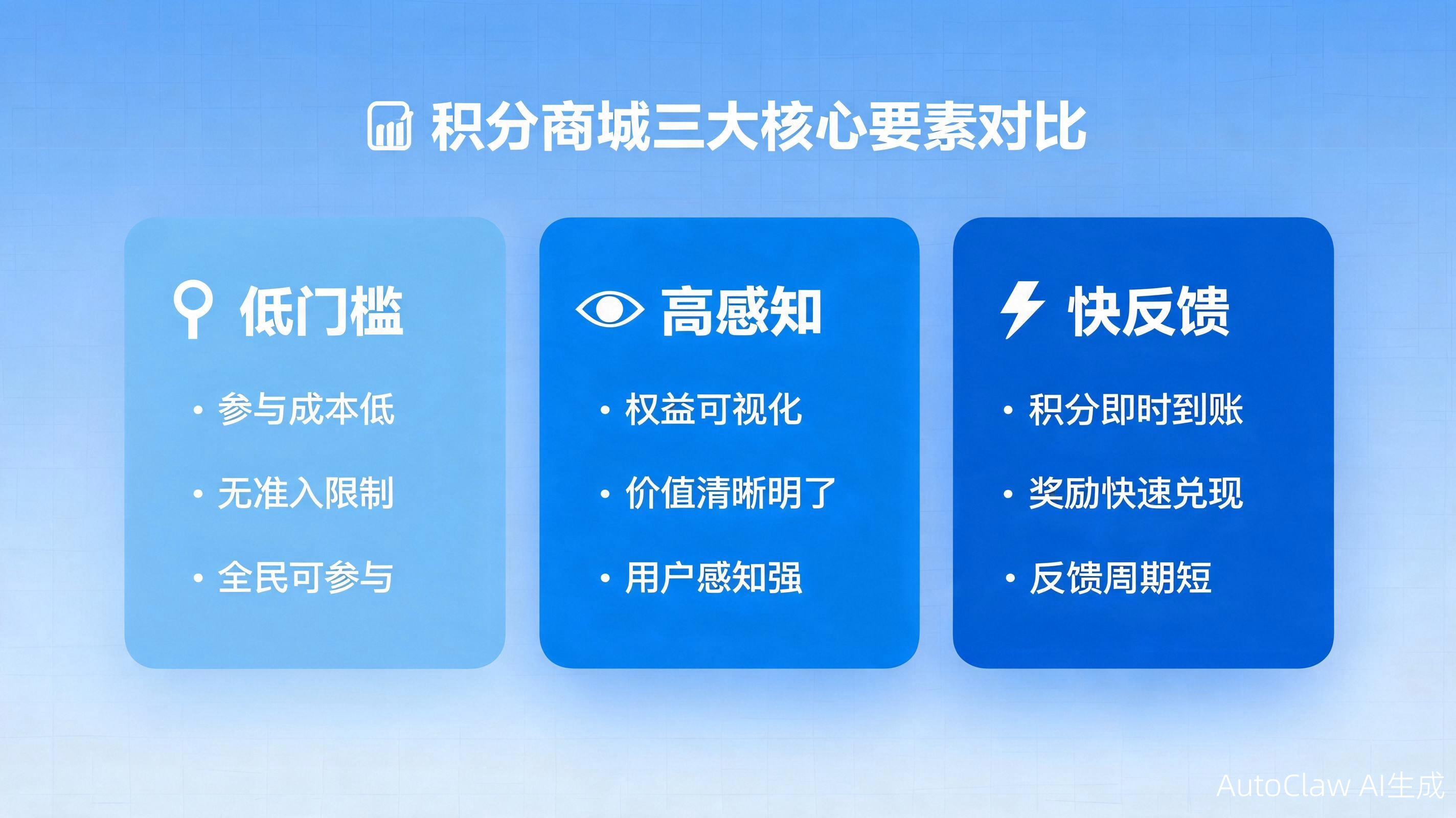 积分商城三大核心要素对比

低门槛

• 参与成本低
• 无准入限制
• 全民可参与

高感知

• 权益可视化
• 价值清晰明了
• 用户感知强

快反馈

• 积分即时到账
• 奖励快速兑现
• 反馈周期短

AutoClaw AI生成